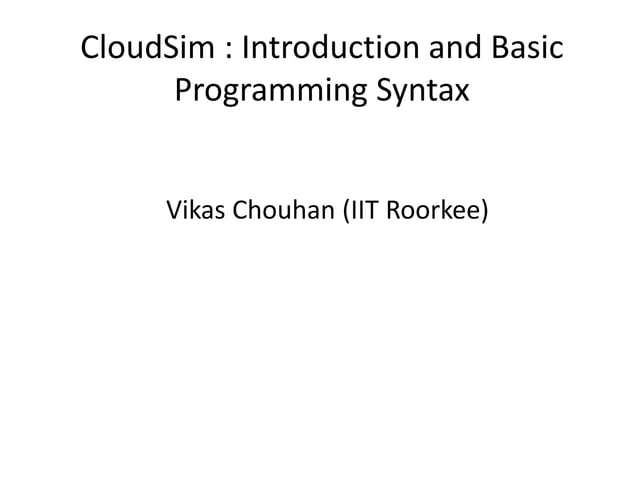 CloudSim : Introduction and Basic Programming Syntax

Vikas Chouhan (IIT Roorkee)